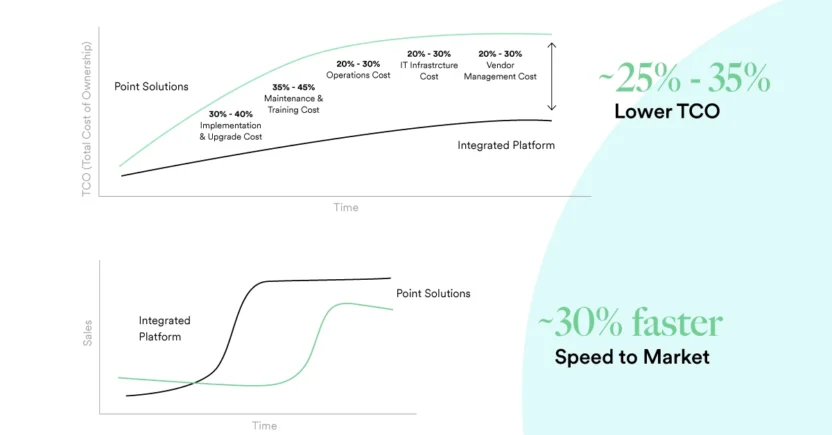 TCO (Total Cost of Ownership)

Point Solutions

30% - 40%
Implementation & Upgrade Cost

35% - 45%
Maintenance & Training Cost

20% - 30%
Operations Cost

20% - 30%
IT Infrastrcture Cost

20% - 30%
Vendor Management Cost

Integrated Platform

Time

~25% - 35%
Lower TCO

Sales

Integrated Platform

Point Solutions

Time

~30% faster
Speed to Market